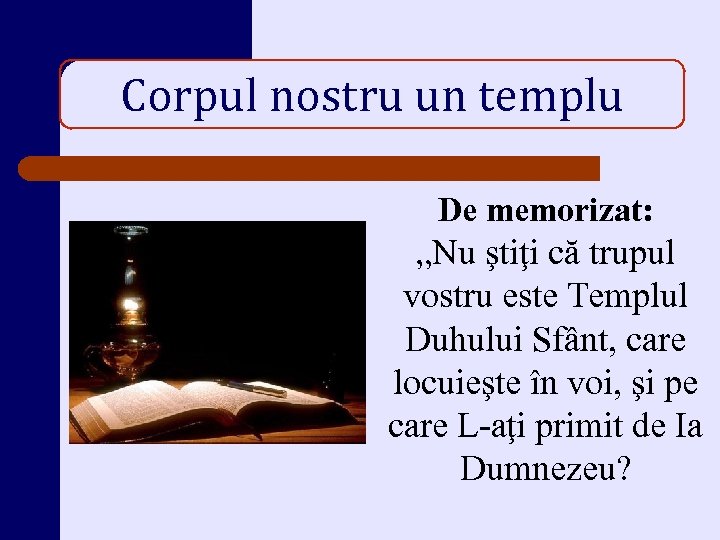 Corpul nostru un templu

De memorizat:
,,Nu ştiţi că trupul vostru este Templul Duhului Sfânt, care locuieşte în voi, şi pe care L-aţi primit de Ia Dumnezeu?